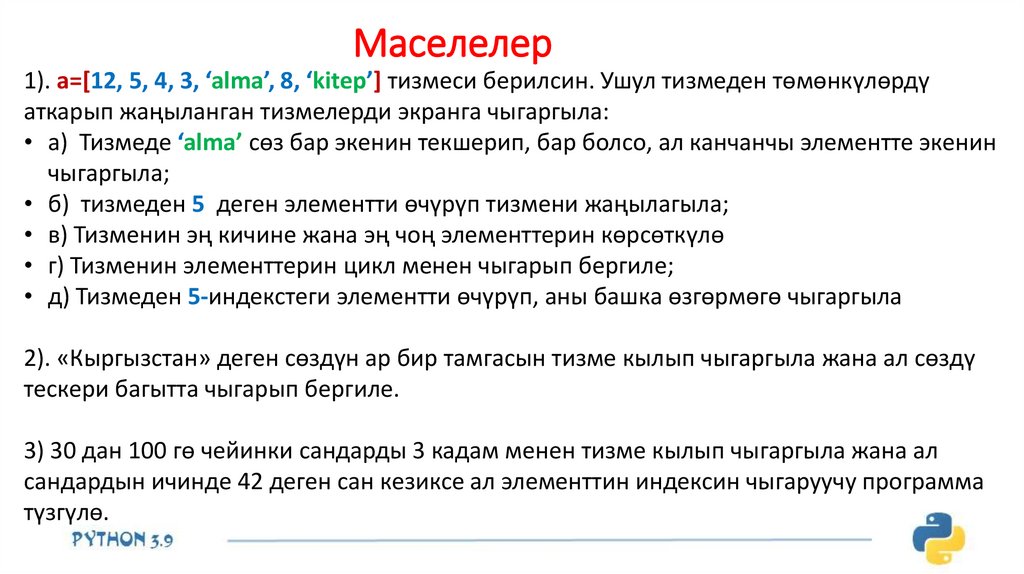 Маселелер

1). a=[12, 5, 4, 3, ‘alma’, 8, ‘kitep’] тизмеси берилсин. Ушул тизмеден төмөнкүлөрдү аткарып жаңыланган тизмелерди экранга чыгаргыла:

• а) Тизмеде ‘alma’ сөз бар экенин текшерип, бар болсо, ал канчанчы элементте экенин чыгаргыла;
• б) тизмеден 5 деген элементти өчүрүп тизмени жаңылагыла;
• в) Тизменин эң кичине жана эң чоң элементтерин көрсөткүлө
• г) Тизменин элементтерин цикл менен чыгарып бергиле;
• д) Тизмеден 5-индекстеги элементти өчүрүп, аны башка өзгөрмөгө чыгаргыла

2). «Кыргызстан» деген сөздүн ар бир тамгасын тизме кылып чыгаргыла жана ал сөздү тескери багытта чыгарып бергиле.

3) 30 дан 100 гө чейинки сандарды 3 кадам менен тизме кылып чыгаргыла жана ал сандардын ичинде 42 деген сан кезиксе ал элементтин индексин чыгаруучу программа түзгүлө.

PYTHON 3.9